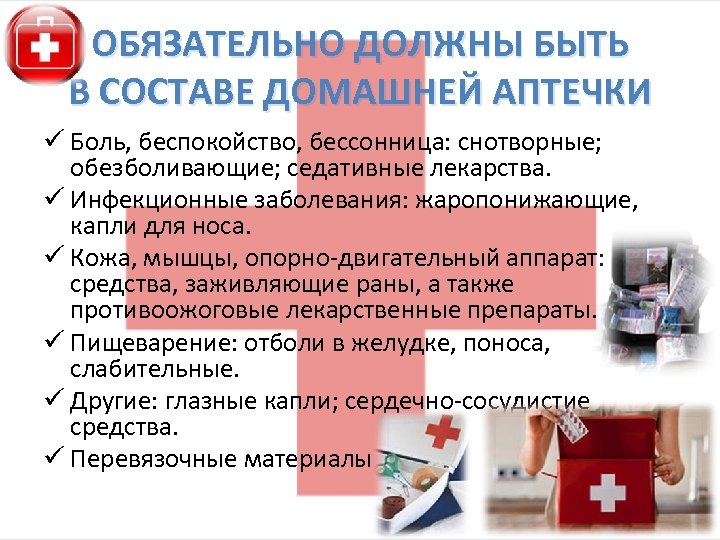 ОБЯЗАТЕЛЬНО ДОЛЖНЫ БЫТЬ В СОСТАВЕ ДОМАШНЕЙ АПТЕЧКИ

✓ Боль, беспокойство, бессонница: снотворные; обезболивающие; седативные лекарства.
✓ Инфекционные заболевания: жаропонижающие, капли для носа.
✓ Кожа, мышцы, опорно-двигательный аппарат: средства, заживляющие раны, а также противоожоговые лекарственные препараты.
✓ Пищеварение: отболи в желудке, поноса, слабительные.
✓ Другие: глазные капли; сердечно-сосудистие средства.
✓ Перевязочные материалы